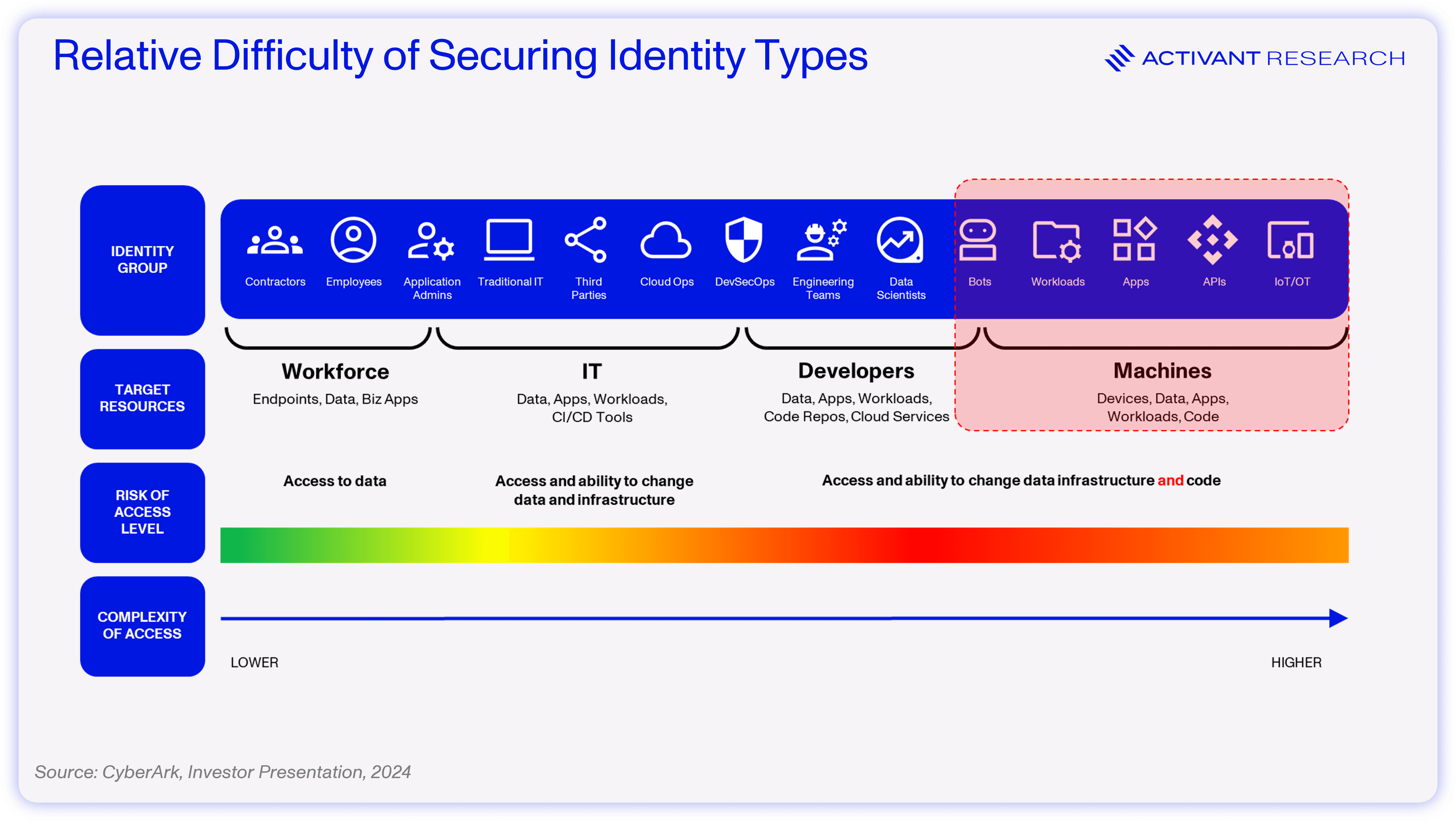 Relative Difficulty of Securing Identity Types

ACTIVANT RESEARCH

IDENTITY GROUP

Contractors
Employees
Application Admins
Traditional IT
Third Parties
Cloud Ops
DevSecOps
Engineering Teams
Data Scientists
Bots
Workloads
Apps
APIs
IoT/OT

TARGET RESOURCES

Workforce
Endpoints, Data, Biz Apps

IT
Data, Apps, Workloads, CI/CD Tools

Developers
Data, Apps, Workloads, Code Repos, Cloud Services

Machines
Devices, Data, Apps, Workloads, Code

RISK OF ACCESS LEVEL

Access to data

Access and ability to change data and infrastructure

Access and ability to change data infrastructure and code

COMPLEXITY OF ACCESS

LOWER

HIGHER

Source: CyberArk, Investor Presentation, 2024